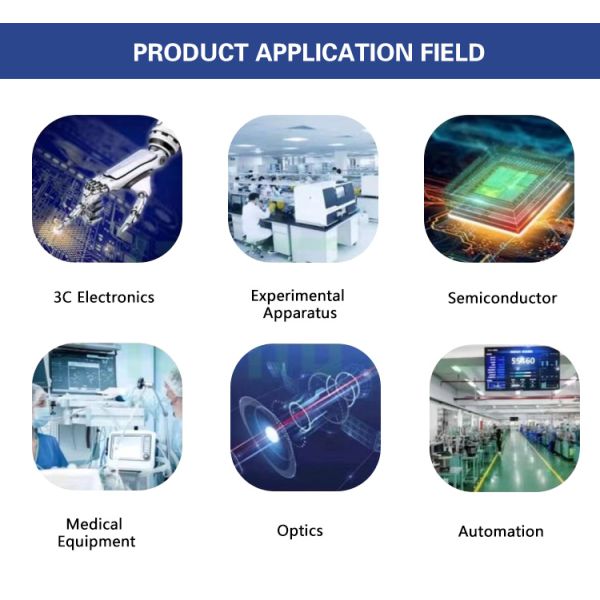 PRODUCT APPLICATION FIELD

3C Electronics

Experimental Apparatus

Semiconductor

Medical Equipment

Optics

Automation